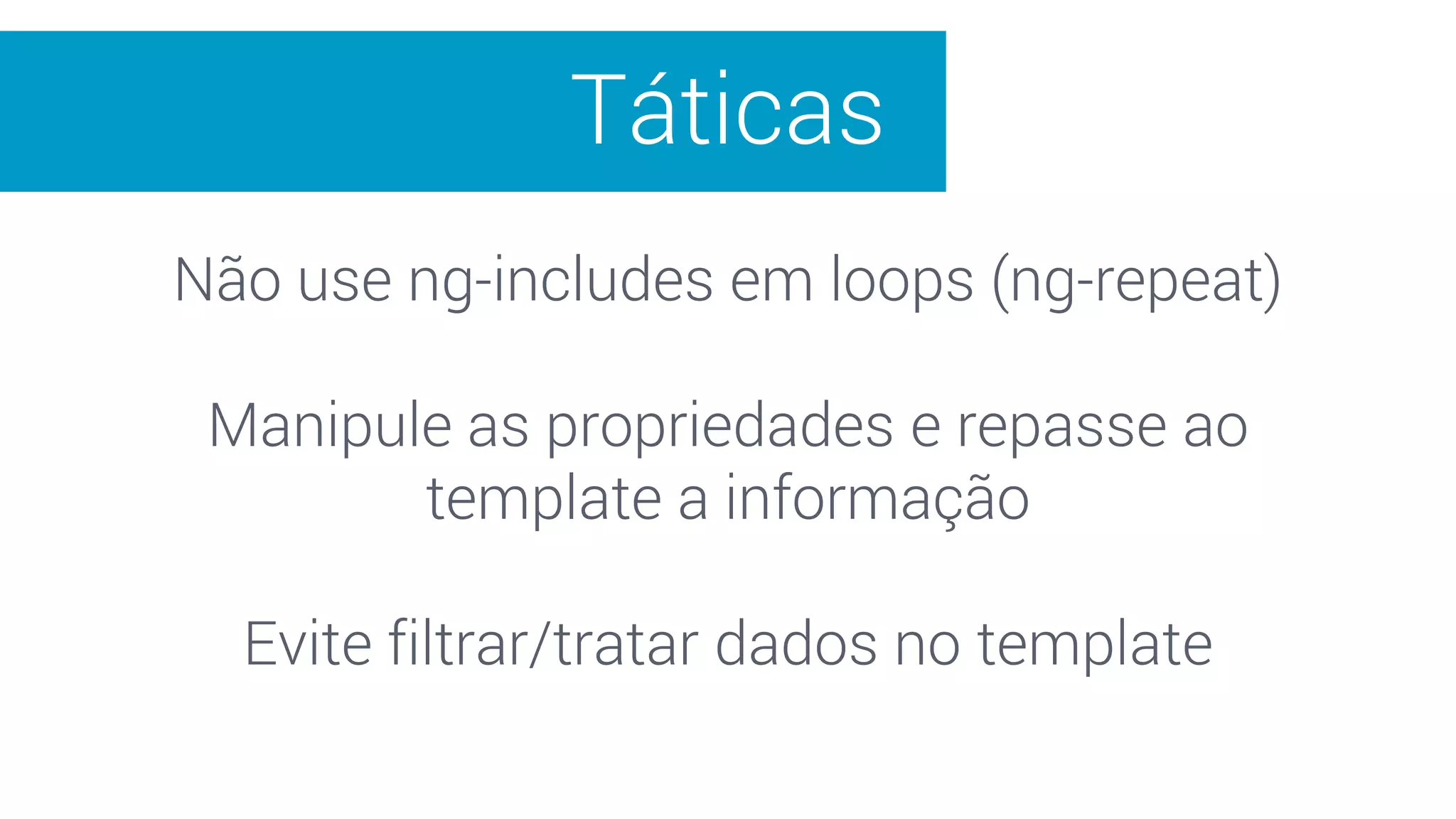 Táticas

Não use ng-includes em loops (ng-repeat)

Manipule as propriedades e repasse ao template a informação

Evite filtrar/tratar dados no template